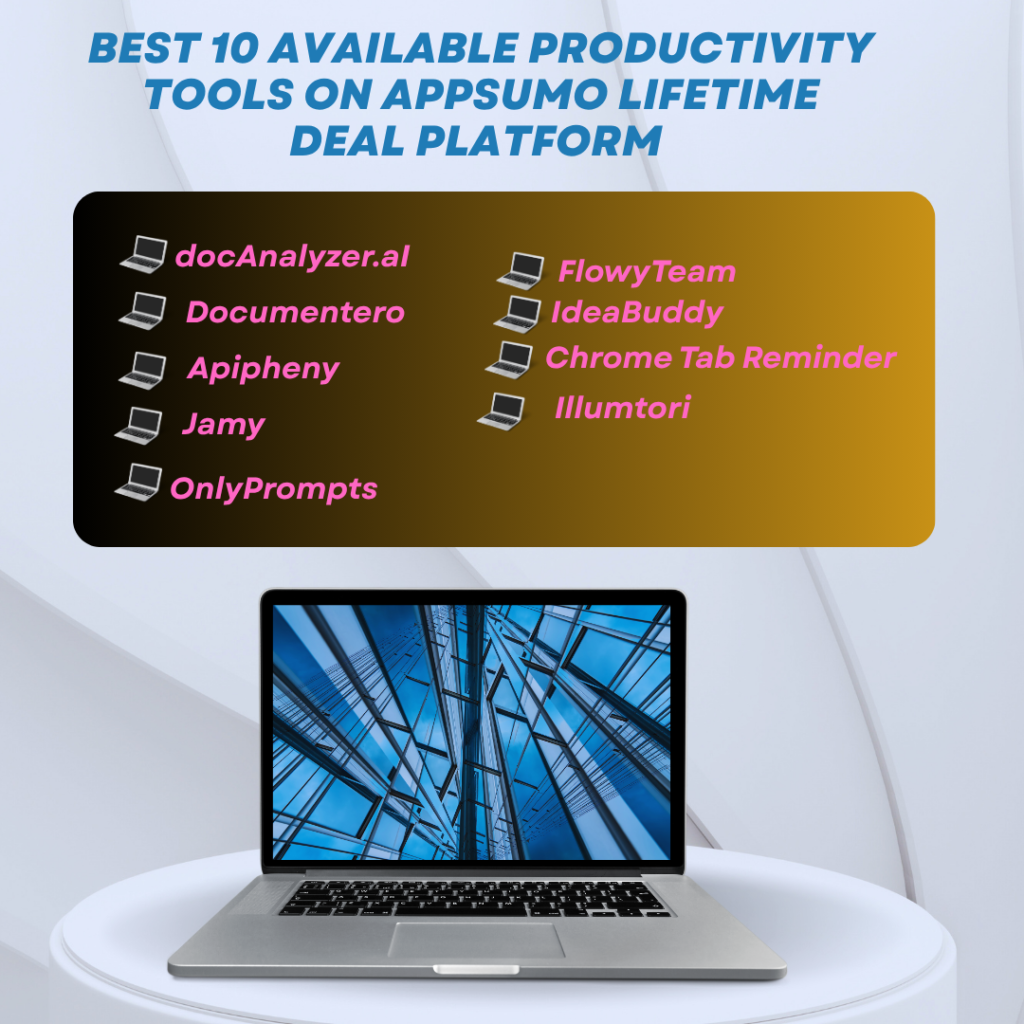 BEST 10 AVAILABLE PRODUCTIVITY TOOLS ON APPSUMO LIFETIME DEAL PLATFORM

docAnalyzer.aI
Documentero
Apipheny
Jamy
OnlyPrompts

FlowyTeam
IdeaBuddy
Chrome Tab Reminder
Illumtori